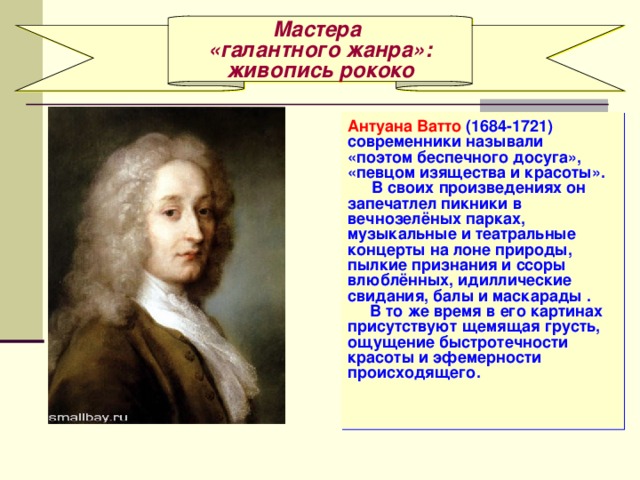 Мастера «галантного жанра»: живопись рококо

smallbay.ru

Антуана Ватто (1684-1721) современники называли «поэтом беспечного досуга», «певцом изящества и красоты».

В своих произведениях он запечатлел пикники в вечнозелёных парках, музыкальные и театральные концерты на лоне природы, пылкие признания и ссоры влюблённых, идиллические свидания, балы и маскарады .

В то же время в его картинах присутствуют щемящая грусть, ощущение быстротечности красоты и эфемерности происходящего.